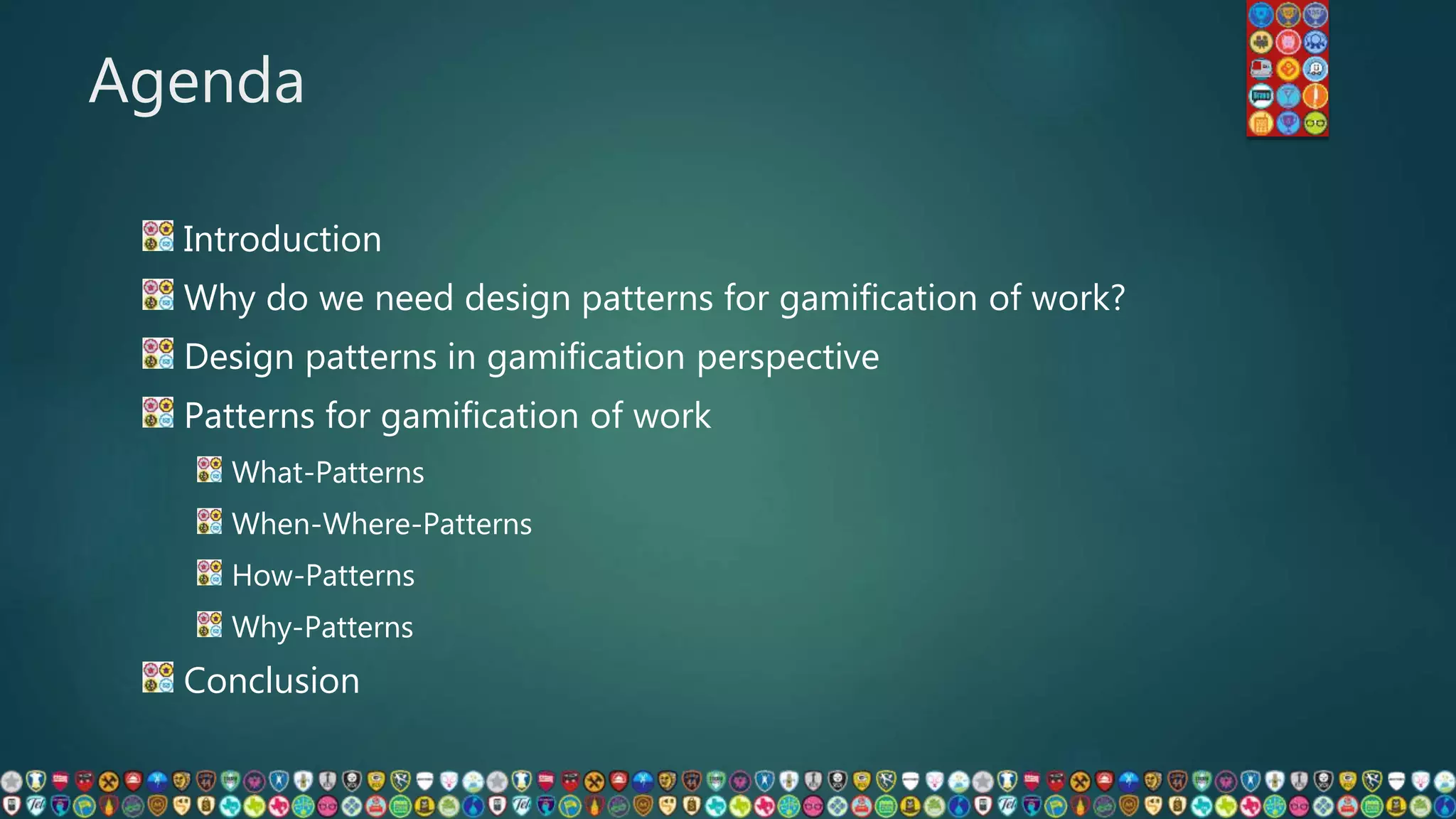 Agenda

Introduction

Why do we need design patterns for gamification of work?

Design patterns in gamification perspective

Patterns for gamification of work

What-Patterns

When-Where-Patterns

How-Patterns

Why-Patterns

Conclusion